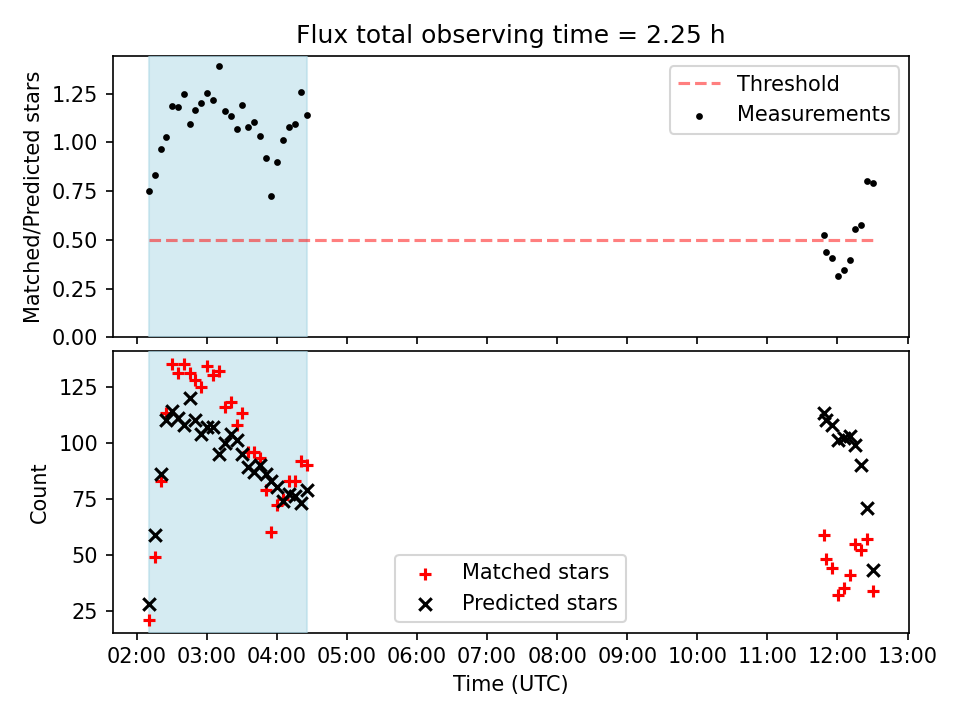 Flux total observing time = 2.25 h

Matched/Predicted stars

1.25
1.00
0.75
0.50
0.25
0.00

Threshold
Measurements

Count

125
100
75
50
25

Matched stars
Predicted stars

02:00 03:00 04:00 05:00 06:00 07:00 08:00 09:00 10:00 11:00 12:00 13:00

Time (UTC)